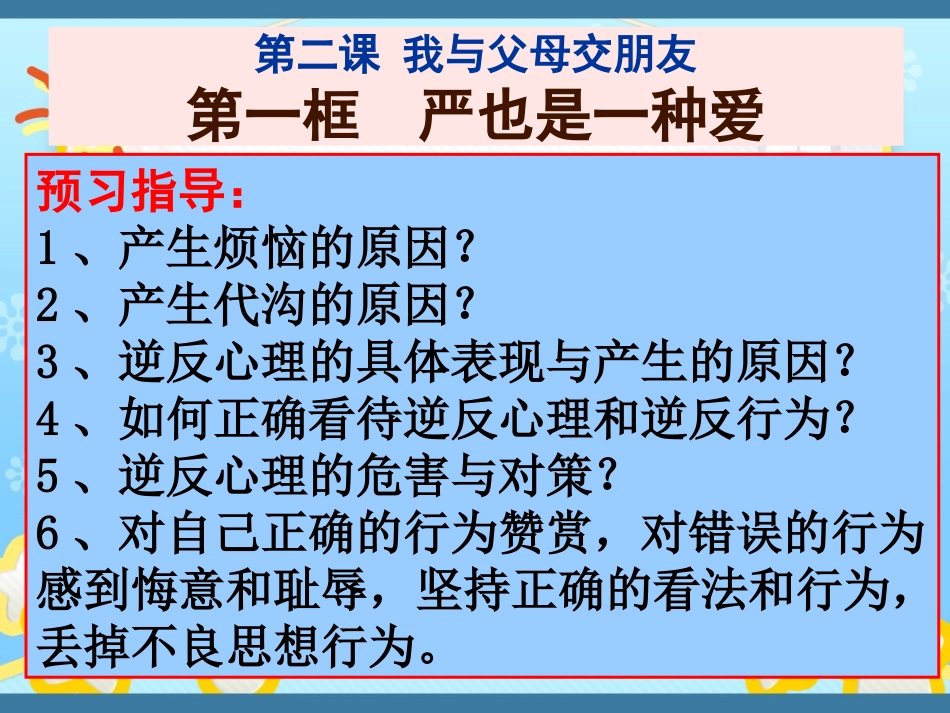 第二课 我与父母交朋友
第一框 严也是一种爱

预习指导：
1、产生烦恼的原因？
2、产生代沟的原因？
3、逆反心理的具体表现与产生的原因？
4、如何正确看待逆反心理和逆反行为？
5、逆反心理的危害与对策？
6、对自己正确的行为赞赏，对错误的行为感到悔意和耻辱，坚持正确的看法和行为，丢掉不良思想行为。